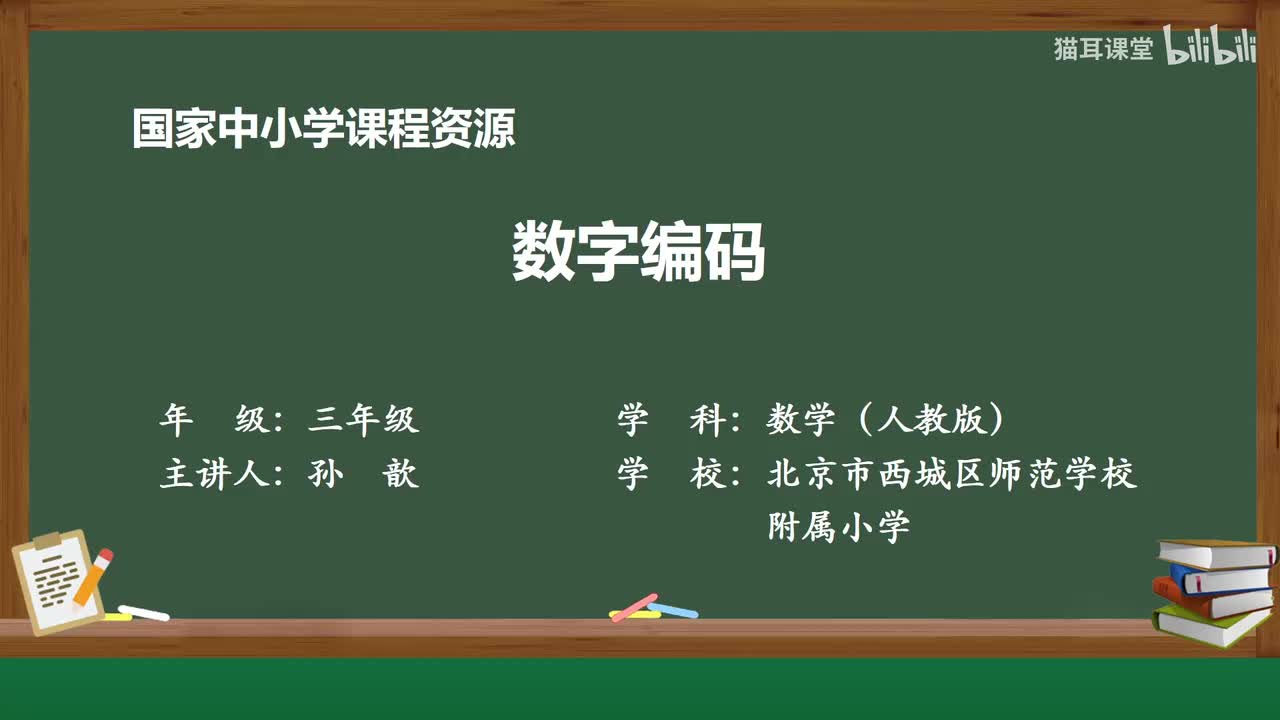 猫耳课堂 bilibili

国家中小学课程资源

数字编码

年　级：三年级

主讲人：孙　歆

学　科：数学（人教版）

学　校：北京市西城区师范学校附属小学